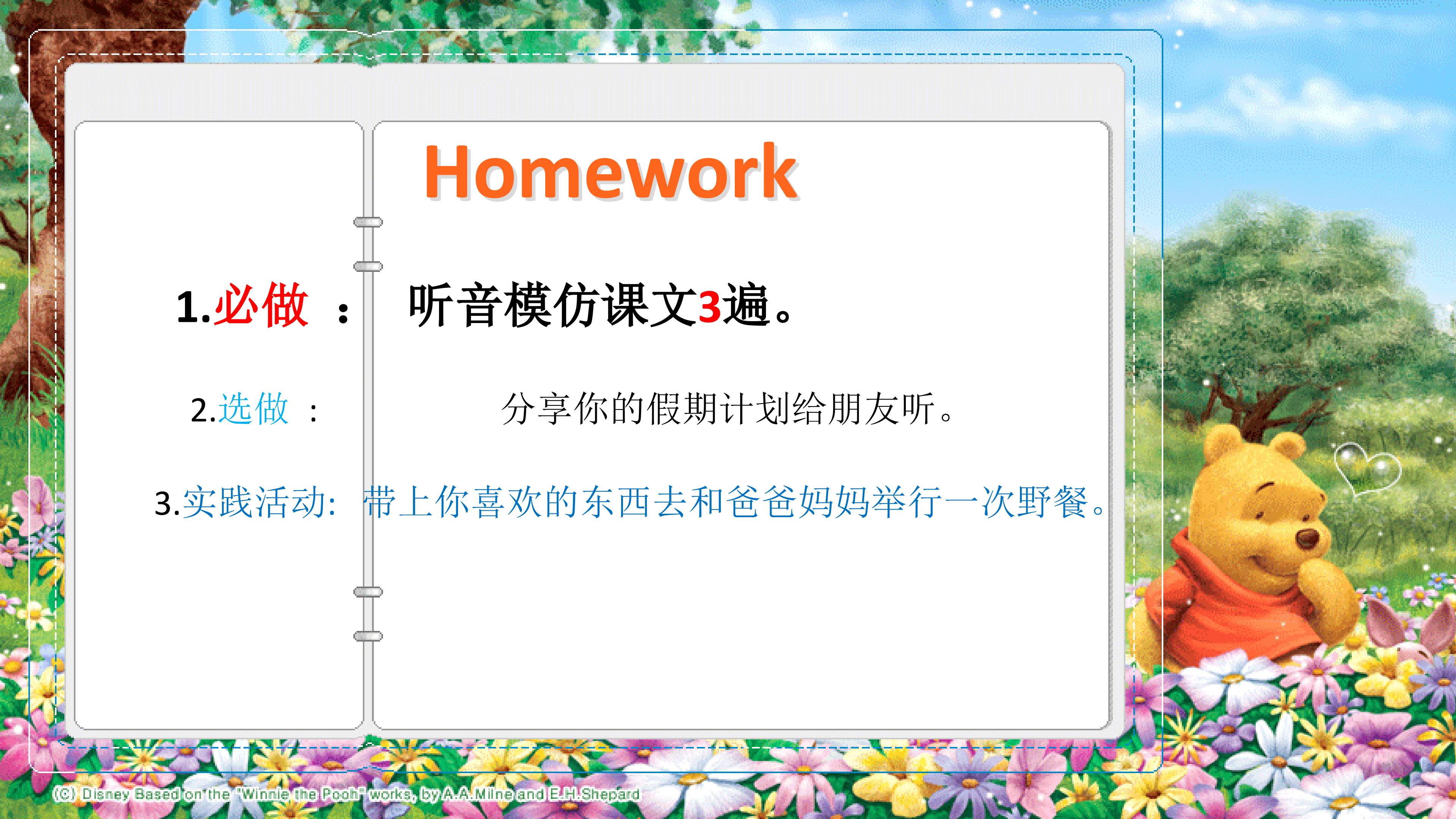 Homework

1.必做 ： 听音模仿课文3遍。

2.选做 ： 分享你的假期计划给朋友听。

3.实践活动: 带上你喜欢的东西去和爸爸妈妈举行一次野餐。

(C) Disney Based on the "Winnie the Pooh" works, by A.A.Milne and E.H.Shepard